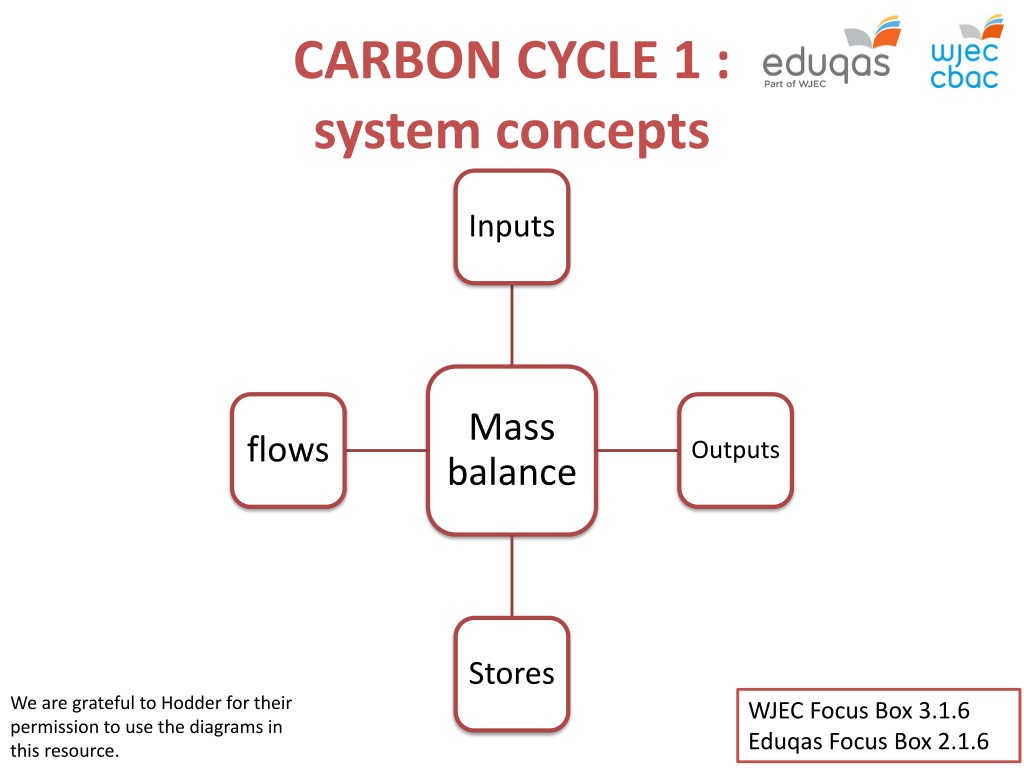 CARBON CYCLE 1 : system concepts

eduqas
Part of WJEC

wjec cbac

Inputs

flows

Mass balance

Outputs

Stores

We are grateful to Hodder for their permission to use the diagrams in this resource.

WJEC Focus Box 3.1.6
Eduqas Focus Box 2.1.6